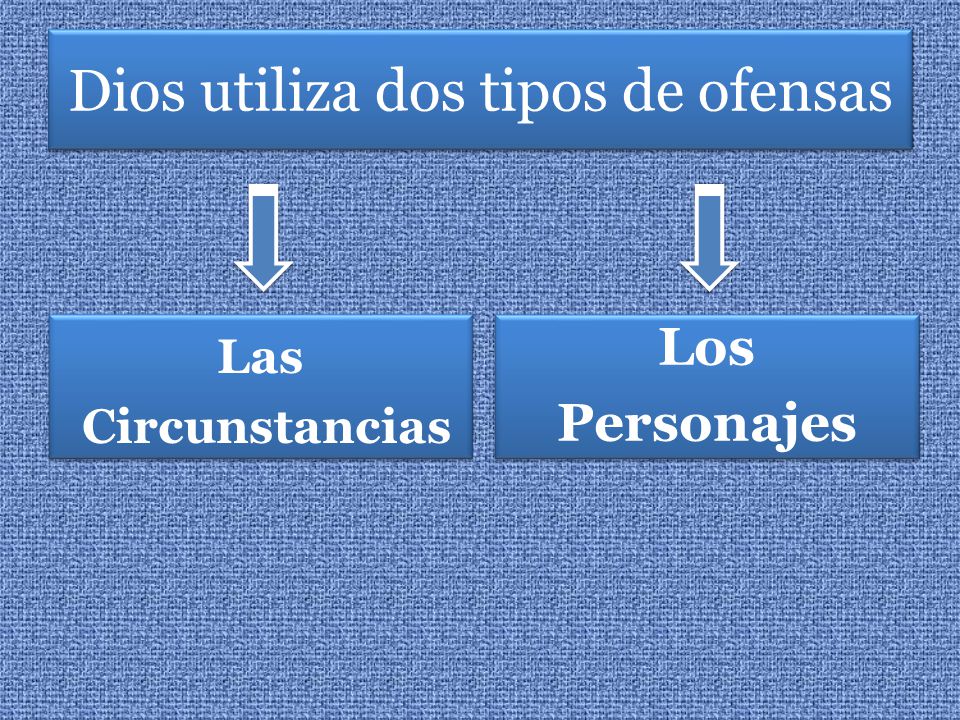 Dios utiliza dos tipos de ofensas

Las Circunstancias

Los Personajes